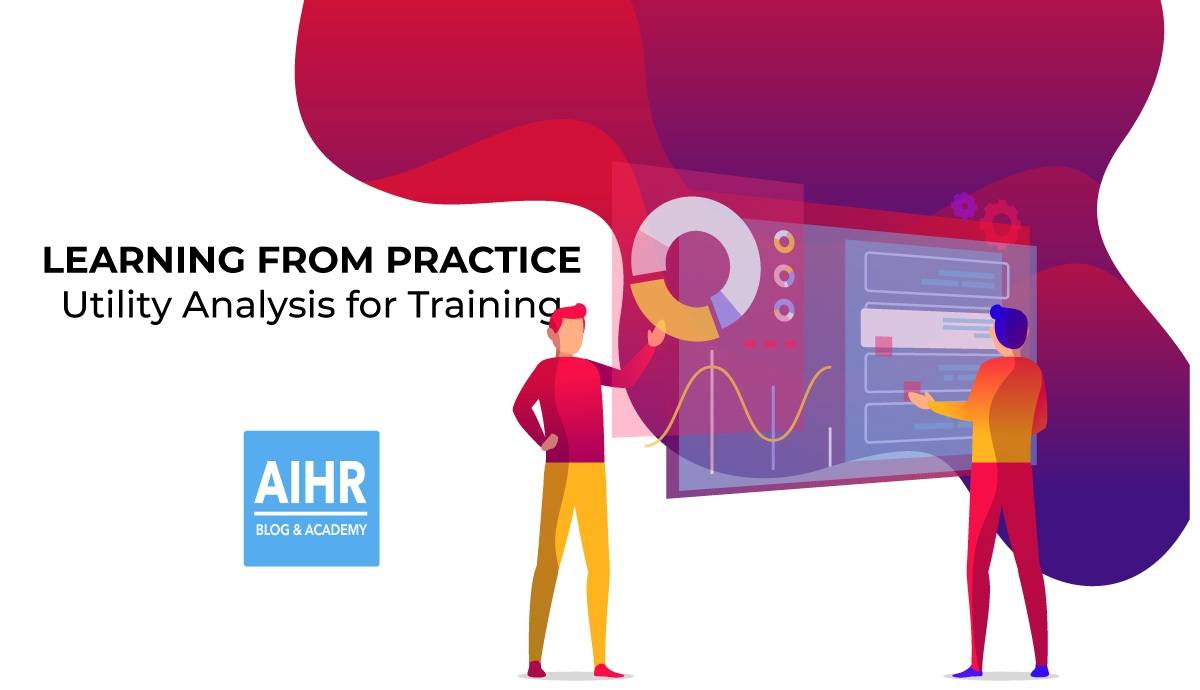 LEARNING FROM PRACTICE
Utility Analysis for Training

AIHR
BLOG & ACADEMY